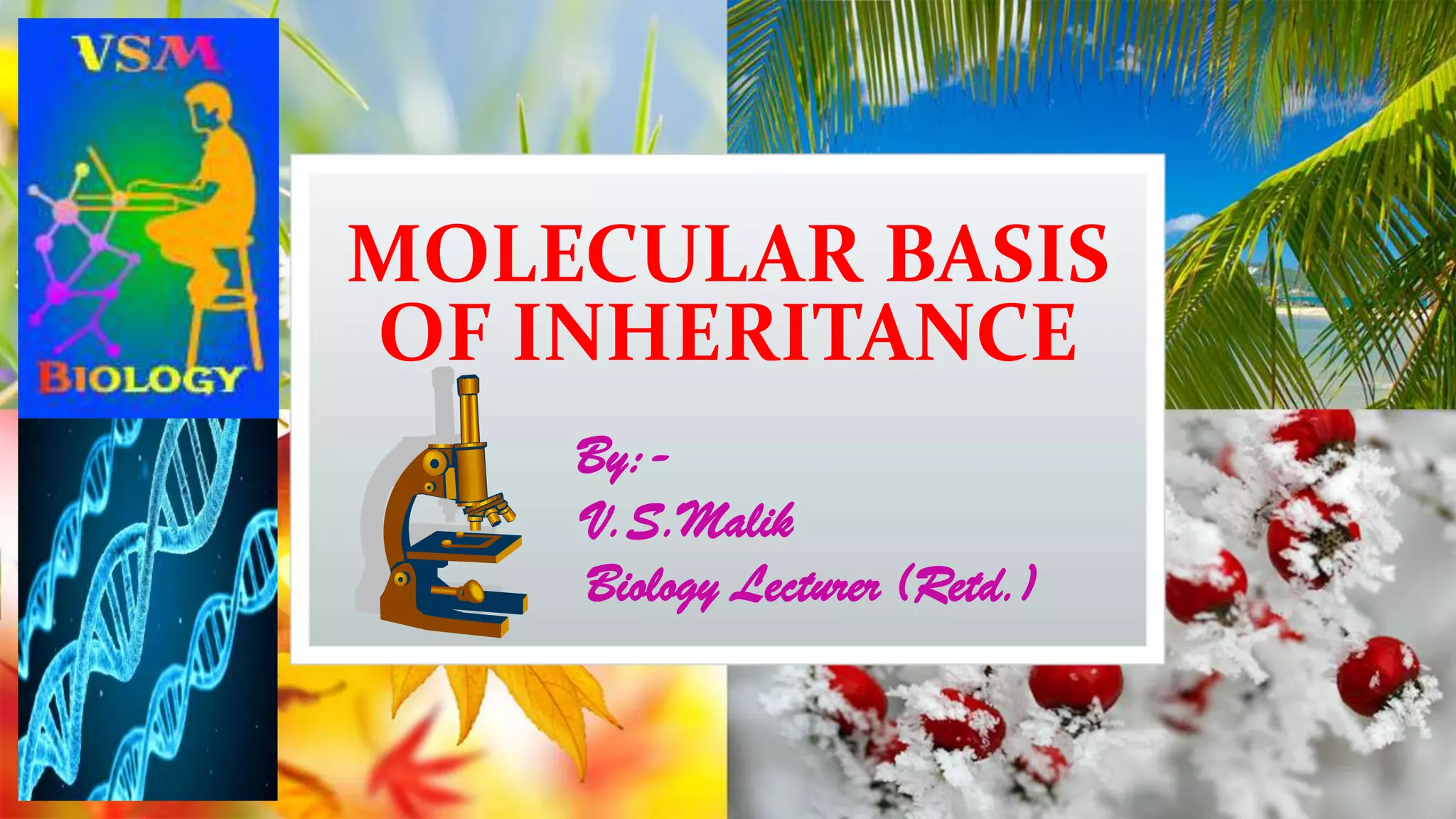 VSM

BIOLOGY

MOLECULAR BASIS OF INHERITANCE

By:-
V.S.Malik
Biology Lecturer (Retd.)